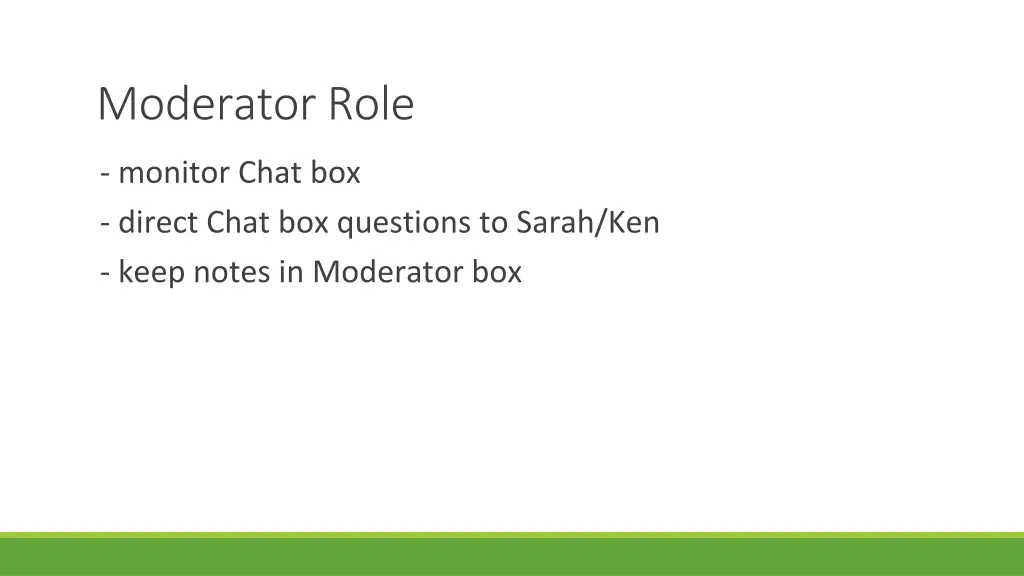 Moderator Role

- monitor Chat box
- direct Chat box questions to Sarah/Ken
- keep notes in Moderator box